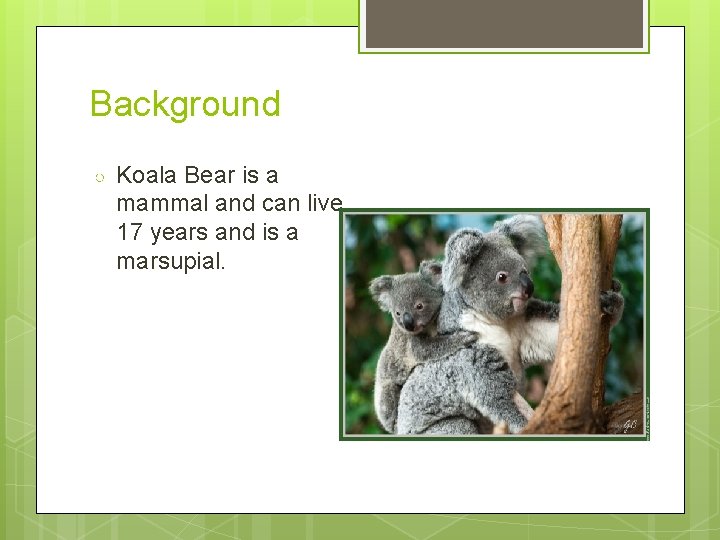 Background

Koala Bear is a mammal and can live 17 years and is a marsupial.